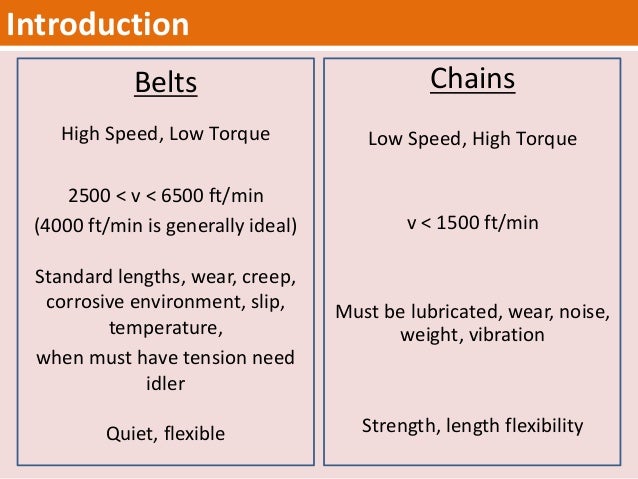 Introduction

Belts

High Speed, Low Torque

2500 < v < 6500 ft/min
(4000 ft/min is generally ideal)

Standard lengths, wear, creep, corrosive environment, slip, temperature,
when must have tension need idler

Quiet, flexible

Chains

Low Speed, High Torque

v < 1500 ft/min

Must be lubricated, wear, noise, weight, vibration

Strength, length flexibility